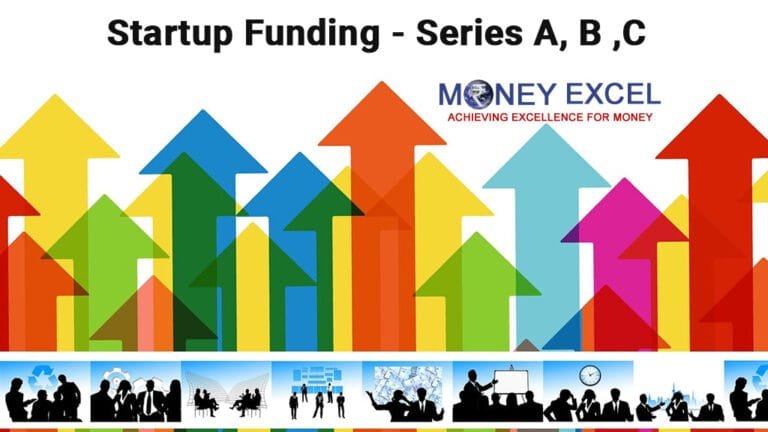 Startup Funding - Series A, B ,C

MONEY EXCEL
ACHIEVING EXCELLENCE FOR MONEY